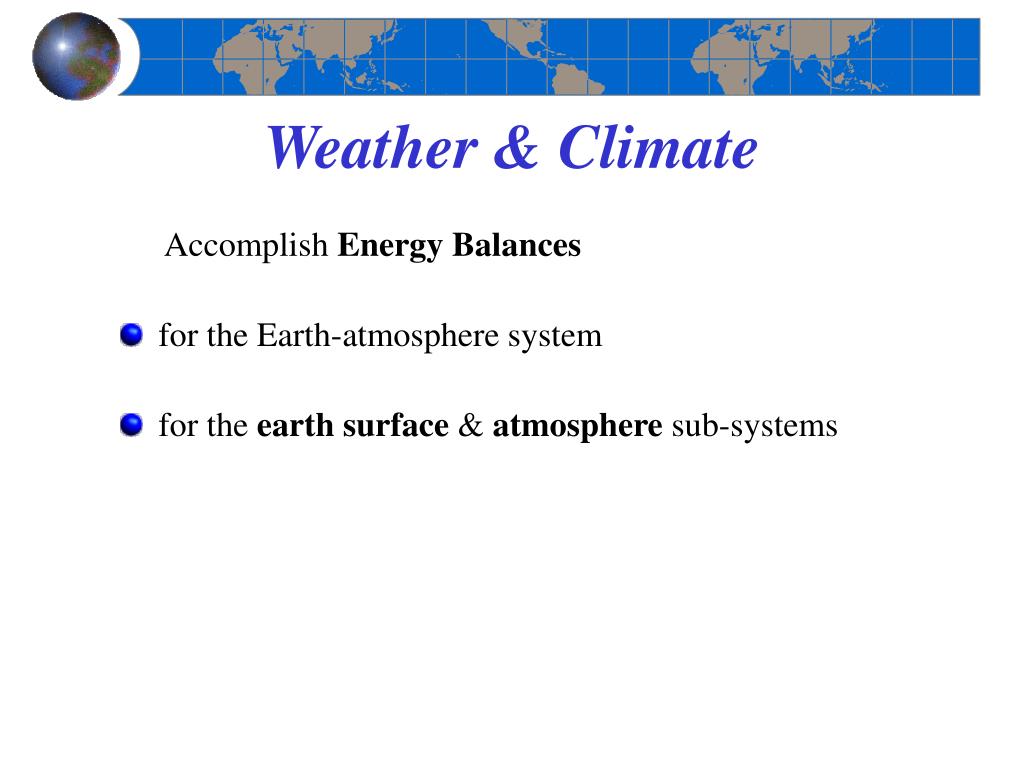 Weather & Climate

Accomplish Energy Balances

for the Earth-atmosphere system

for the earth surface & atmosphere sub-systems